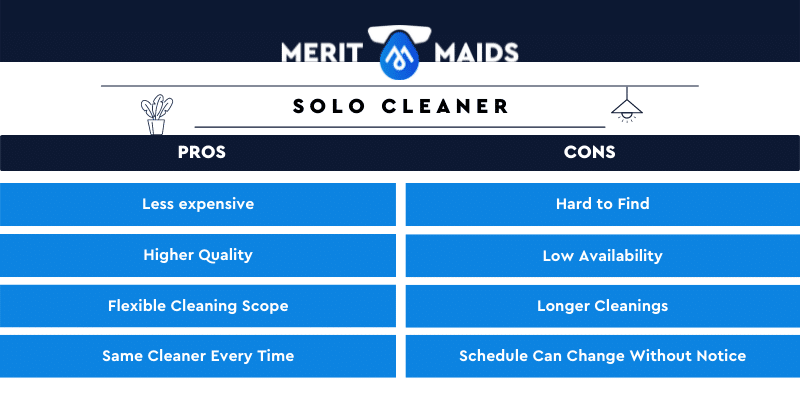 MERIT MAIDS

SOLO CLEANER

| PROS | CONS |
|---|---|
| Less expensive | Hard to Find |
| Higher Quality | Low Availability |
| Flexible Cleaning Scope | Longer Cleanings |
| Same Cleaner Every Time | Schedule Can Change Without Notice |